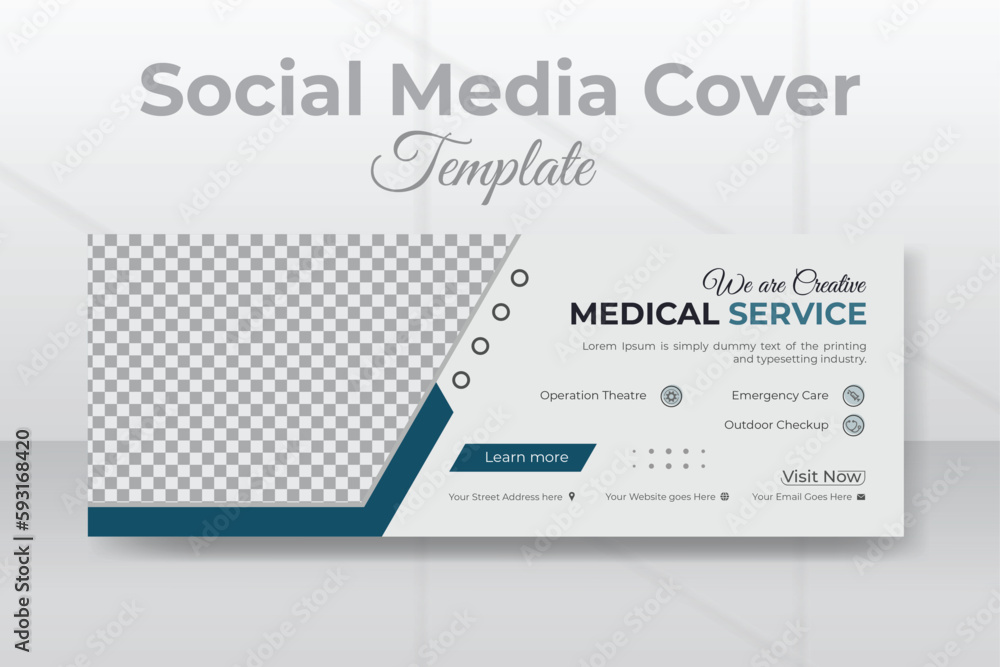 Social Media Cover
Template

We are Creative
MEDICAL SERVICE
Lorem Ipsum is simply dummy text of the printing and typesetting industry.

Operation Theatre
Emergency Care
Outdoor Checkup

Learn more

Visit Now

Your Street Address here
Your Website goes Here
Your Email Goes Here

Adobe Stock | #593168420